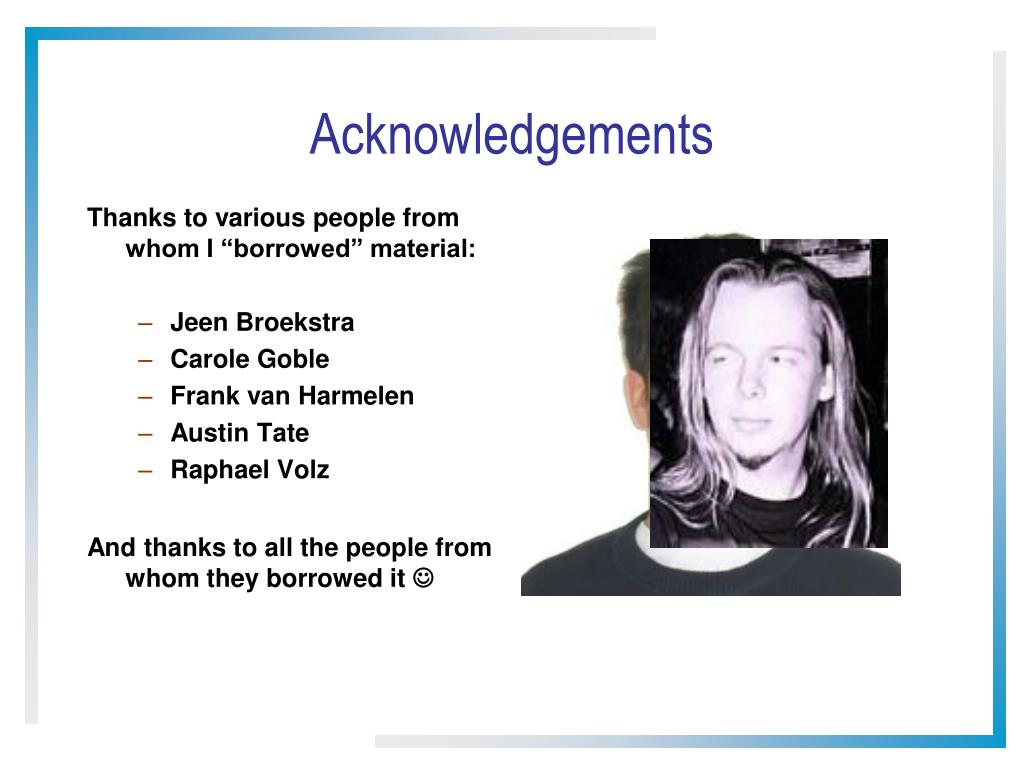 Acknowledgements

Thanks to various people from whom I “borrowed” material:

– Jeen Broekstra
– Carole Goble
– Frank van Harmelen
– Austin Tate
– Raphael Volz

And thanks to all the people from whom they borrowed it ☺